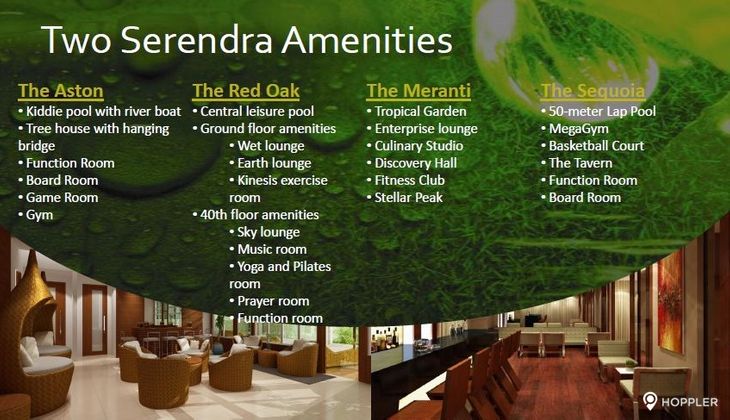 Two Serendra Amenities

The Aston
• Kiddie pool with river boat
• Tree house with hanging bridge
• Function Room
• Board Room
• Game Room
• Gym

The Red Oak
• Central leisure pool
• Ground floor amenities
• Wet lounge
• Earth lounge
• Kinesis exercise room
• 40th floor amenities
• Sky lounge
• Music room
• Yoga and Pilates room
• Prayer room
• Function room

The Meranti
• Tropical Garden
• Enterprise lounge
• Culinary Studio
• Discovery Hall
• Fitness Club
• Stellar Peak

The Sequoia
• 50-meter Lap Pool
• MegaGym
• Basketball Court
• The Tavern
• Function Room
• Board Room

HOPPLER